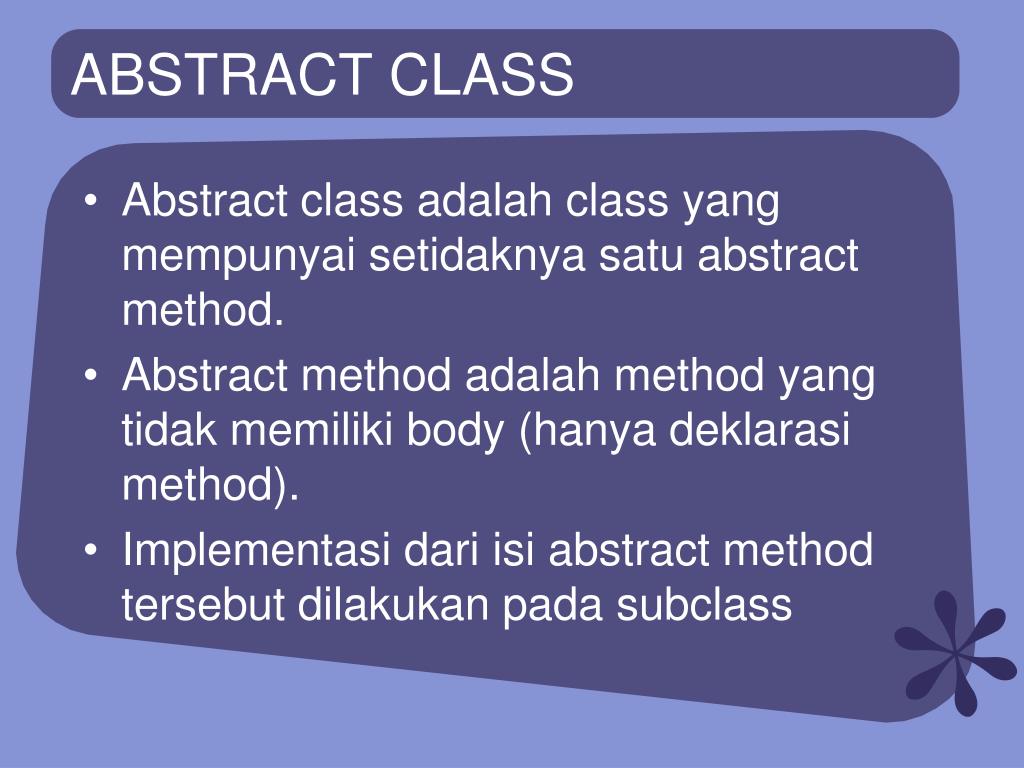 ABSTRACT CLASS

• Abstract class adalah class yang mempunyai setidaknya satu abstract method.
• Abstract method adalah method yang tidak memiliki body (hanya deklarasi method).
• Implementasi dari isi abstract method tersebut dilakukan pada subclass